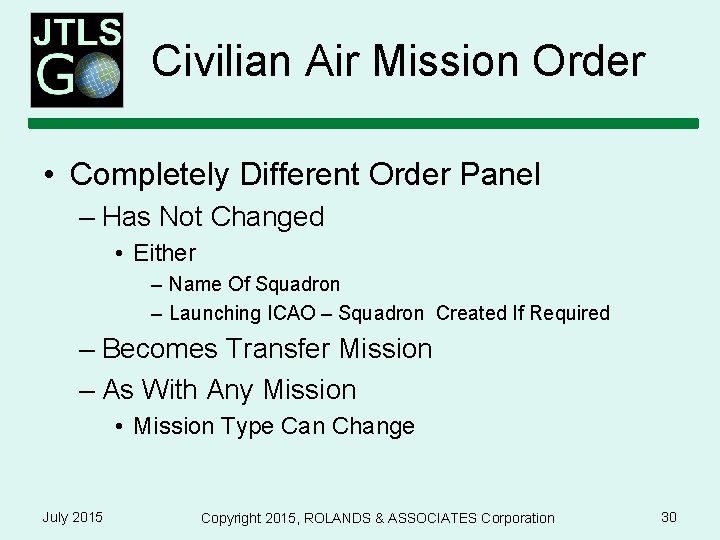 JTLS GO

Civilian Air Mission Order

• Completely Different Order Panel
– Has Not Changed
• Either
– Name Of Squadron
– Launching ICAO – Squadron Created If Required
– Becomes Transfer Mission
– As With Any Mission
• Mission Type Can Change

July 2015

Copyright 2015, ROLANDS & ASSOCIATES Corporation

30